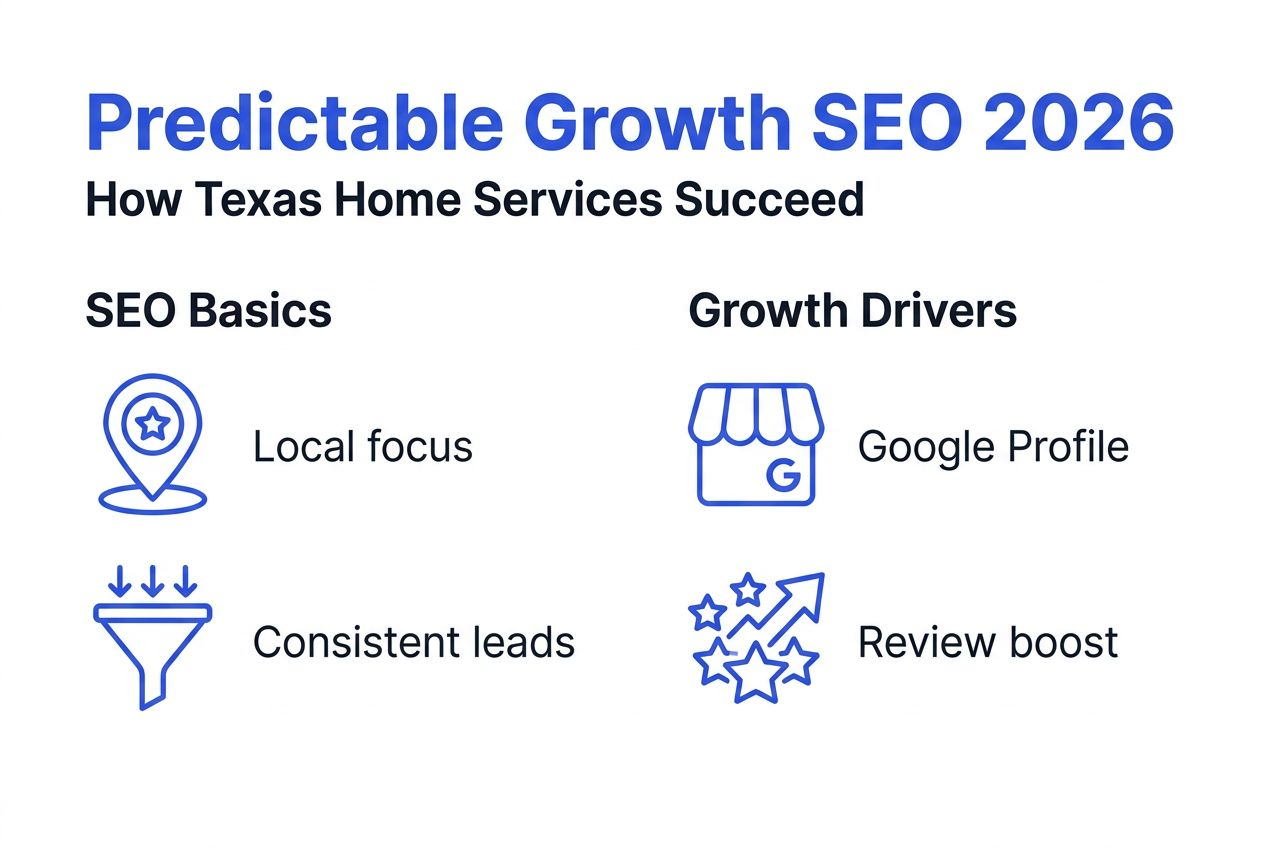 Predictable Growth SEO 2026
How Texas Home Services Succeed

SEO Basics

Local focus

Consistent leads

Growth Drivers

G

Google Profile

Review boost